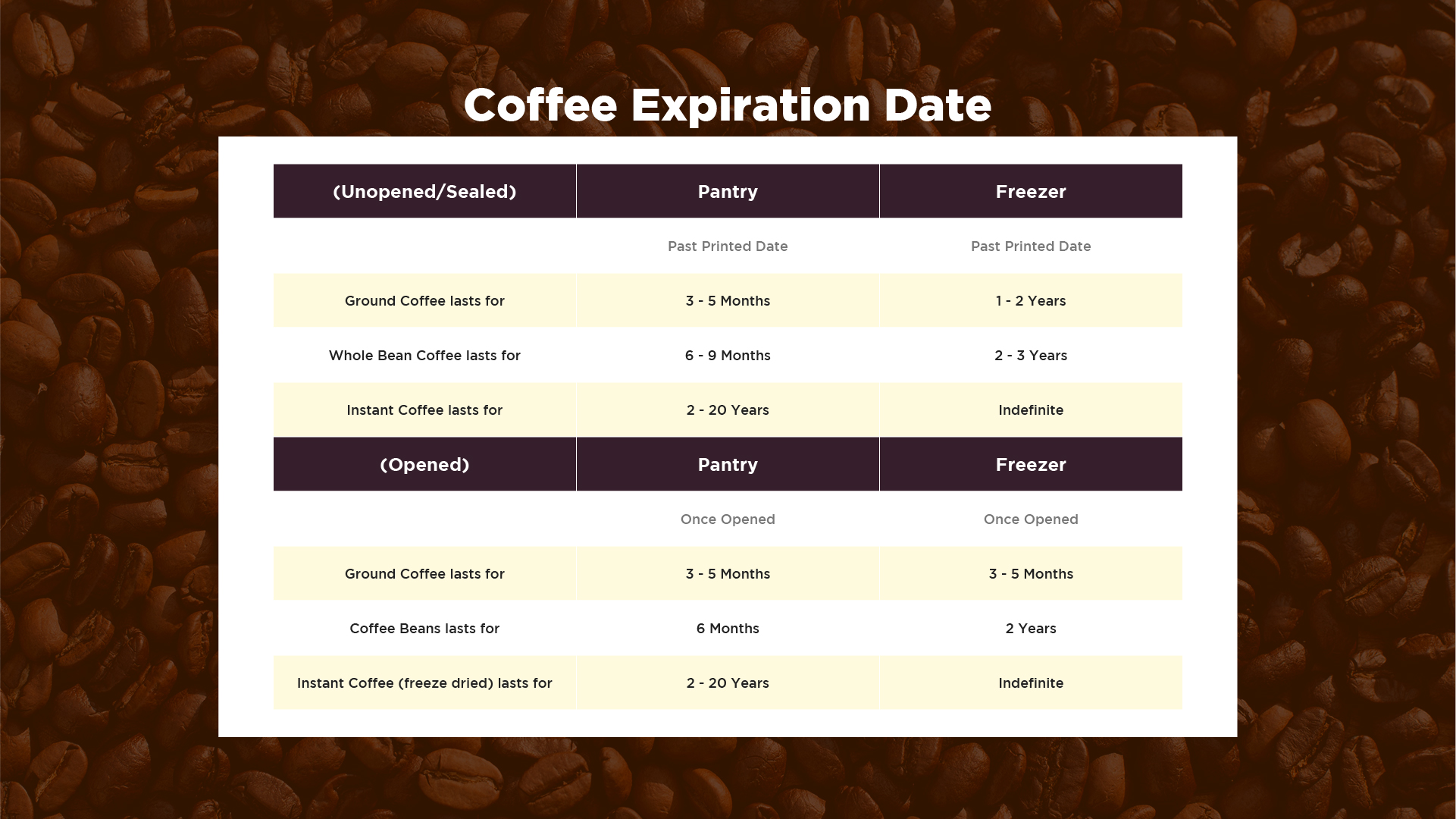 Coffee Expiration Date

| (Unopened/Sealed) | Pantry | Freezer |
|---|---|---|
| | Past Printed Date | Past Printed Date |
| Ground Coffee lasts for | 3 - 5 Months | 1 - 2 Years |
| Whole Bean Coffee lasts for | 6 - 9 Months | 2 - 3 Years |
| Instant Coffee lasts for | 2 - 20 Years | Indefinite |
| (Opened) | Pantry | Freezer |
| | Once Opened | Once Opened |
| Ground Coffee lasts for | 3 - 5 Months | 3 - 5 Months |
| Coffee Beans lasts for | 6 Months | 2 Years |
| Instant Coffee (freeze dried) lasts for | 2 - 20 Years | Indefinite |